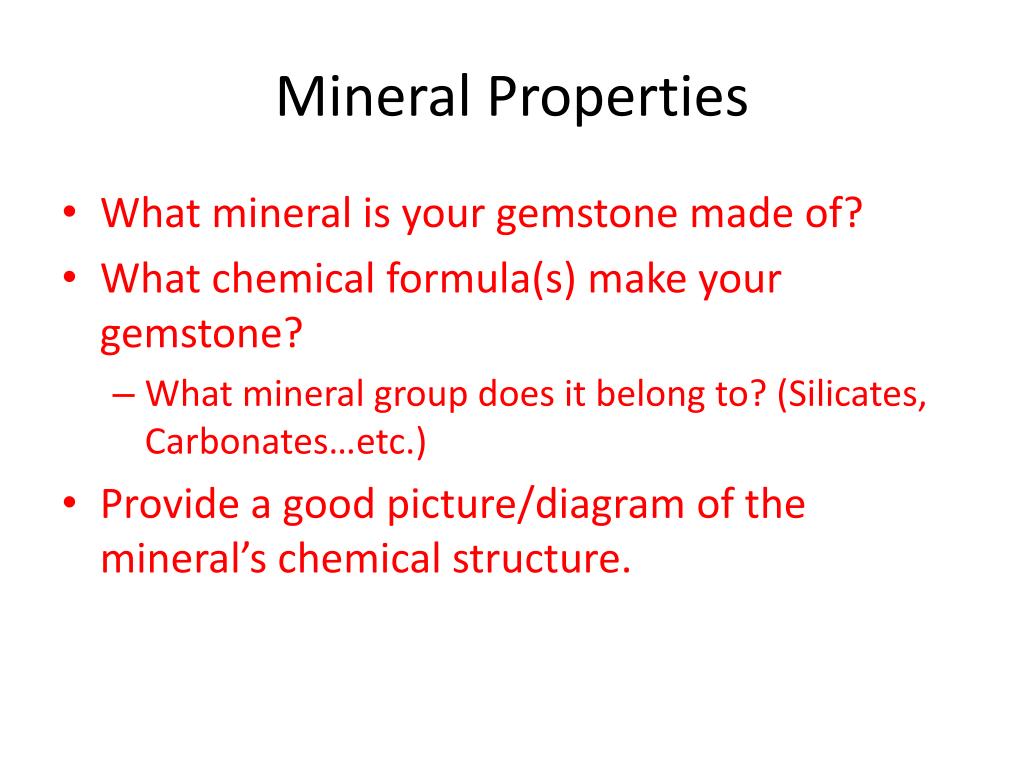 Mineral Properties

• What mineral is your gemstone made of?
• What chemical formula(s) make your gemstone?
– What mineral group does it belong to? (Silicates, Carbonates…etc.)
• Provide a good picture/diagram of the mineral's chemical structure.